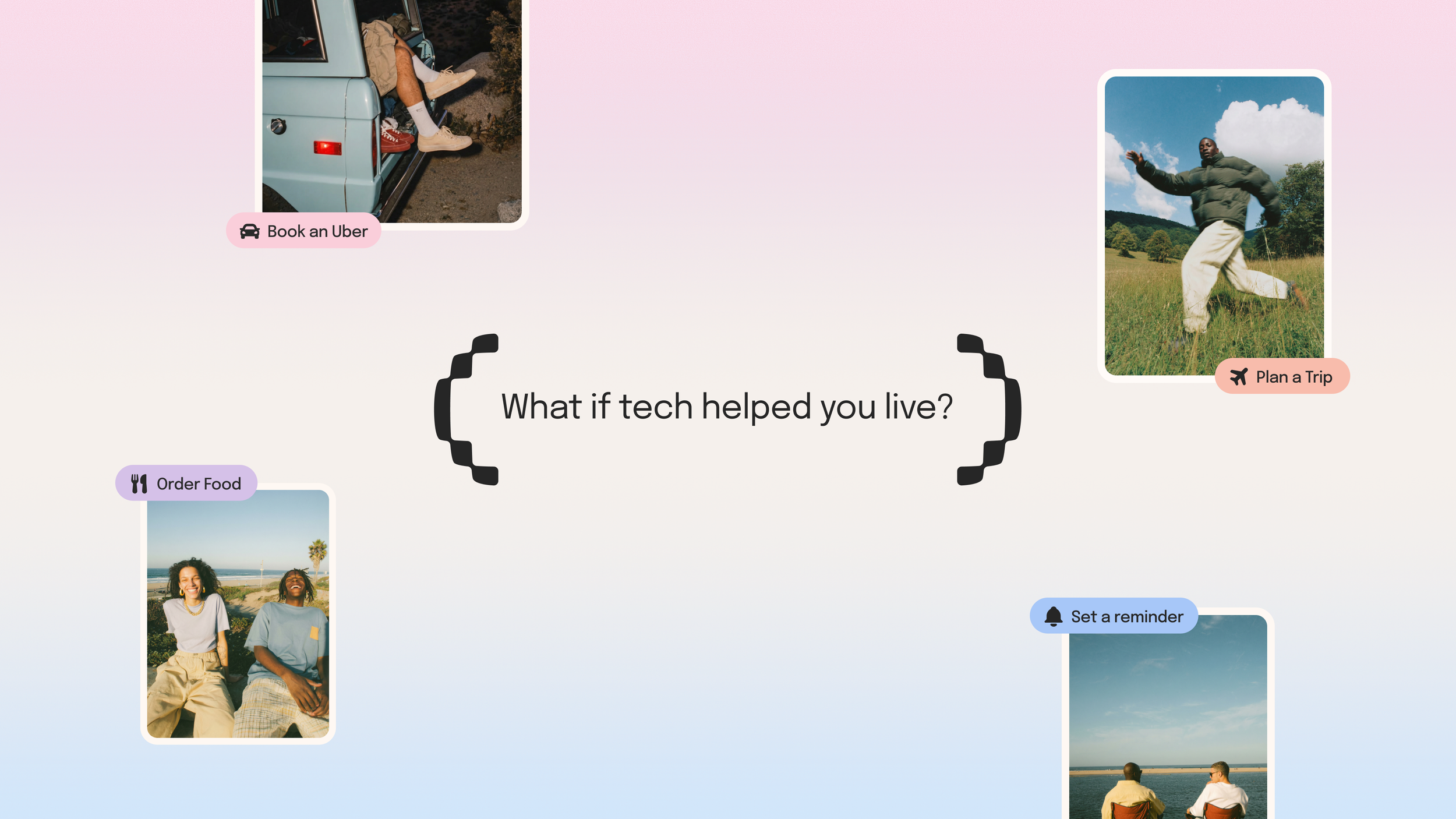 Book an Uber

Plan a Trip

What if tech helped you live?

Order Food

Set a reminder